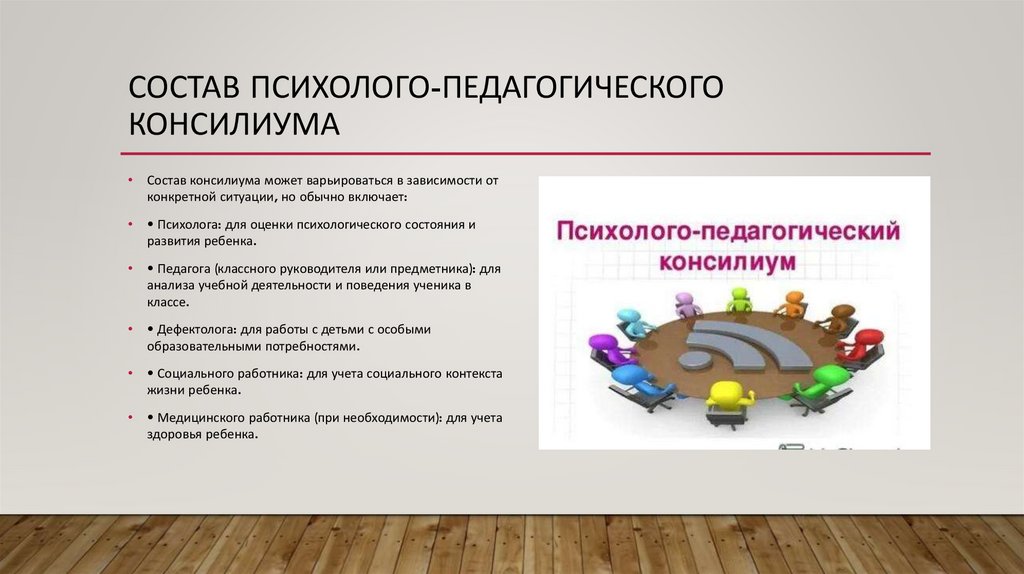 СОСТАВ ПСИХОЛОГО-ПЕДАГОГИЧЕСКОГО КОНСИЛИУМА

• Состав консилиума может варьироваться в зависимости от конкретной ситуации, но обычно включает:

• • Психолога: для оценки психологического состояния и развития ребенка.

• • Педагога (классного руководителя или предметника): для анализа учебной деятельности и поведения ученика в классе.

• • Дефектолога: для работы с детьми с особыми образовательными потребностями.

• • Социального работника: для учета социального контекста жизни ребенка.

• • Медицинского работника (при необходимости): для учета здоровья ребенка.

Психолого-педагогический консилиум